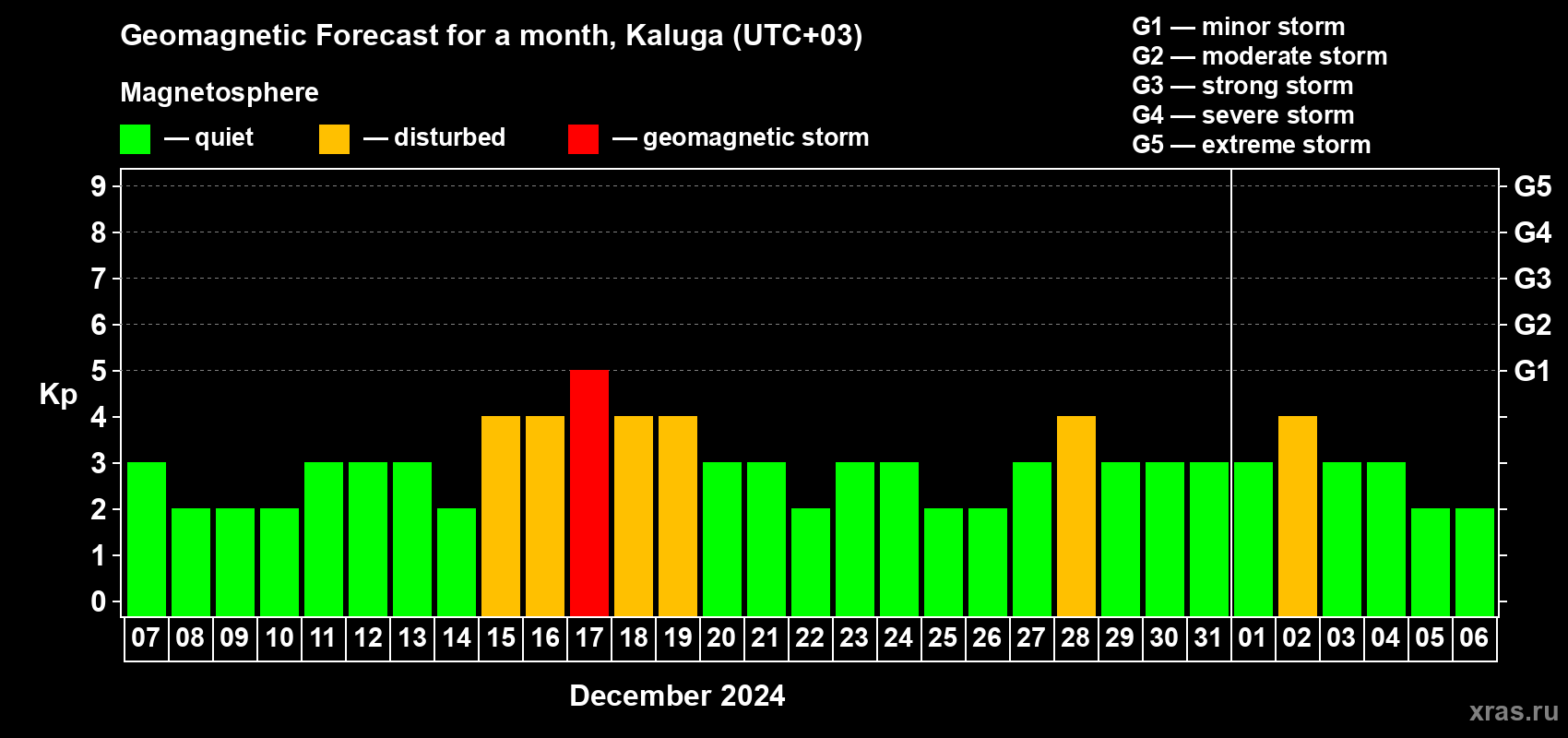 Geomagnetic Forecast for a month, Kaluga (UTC+03)

Magnetosphere

— quiet — disturbed — geomagnetic storm

G1 — minor storm
G2 — moderate storm
G3 — strong storm
G4 — severe storm
G5 — extreme storm

Kp

9
8
7
6
5
4
3
2
1
0

G5
G4
G3
G2
G1

07 08 09 10 11 12 13 14 15 16 17 18 19 20 21 22 23 24 25 26 27 28 29 30 31 01 02 03 04 05 06

December 2024

xras.ru